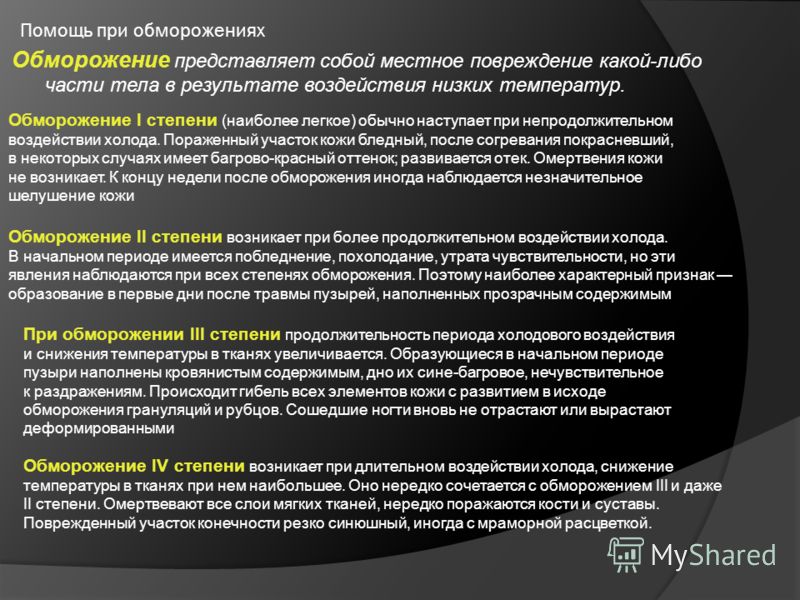 Помощь при обморожениях

Обморожение представляет собой местное повреждение какой-либо части тела в результате воздействия низких температур.

Обморожение I степени (наиболее легкое) обычно наступает при непродолжительном воздействии холода. Пораженный участок кожи бледный, после согревания покрасневший, в некоторых случаях имеет багрово-красный оттенок; развивается отек. Омертвения кожи не возникает. К концу недели после обморожения иногда наблюдается незначительное шелушение кожи

Обморожение II степени возникает при более продолжительном воздействии холода. В начальном периоде имеется побледнение, похолодание, утрата чувствительности, но эти явления наблюдаются при всех степенях обморожения. Поэтому наиболее характерный признак — образование в первые дни после травмы пузырей, наполненных прозрачным содержимым

При обморожении III степени продолжительность периода холодового воздействия и снижения температуры в тканях увеличивается. Образующиеся в начальном периоде пузыри наполнены кровянистым содержимым, дно их сине-багровое, нечувствительное к раздражениям. Происходит гибель всех элементов кожи с развитием в исходе обморожения грануляций и рубцов. Сошедшие ногти вновь не отрастают или вырастают деформированными

Обморожение IV степени возникает при длительном воздействии холода, снижение температуры в тканях при нем наибольшее. Оно нередко сочетается с обморожением III и даже II степени. Омертвевают все слои мягких тканей, нередко поражаются кости и суставы. Поврежденный участок конечности резко синюшный, иногда с мраморной расцветкой.

MyShared